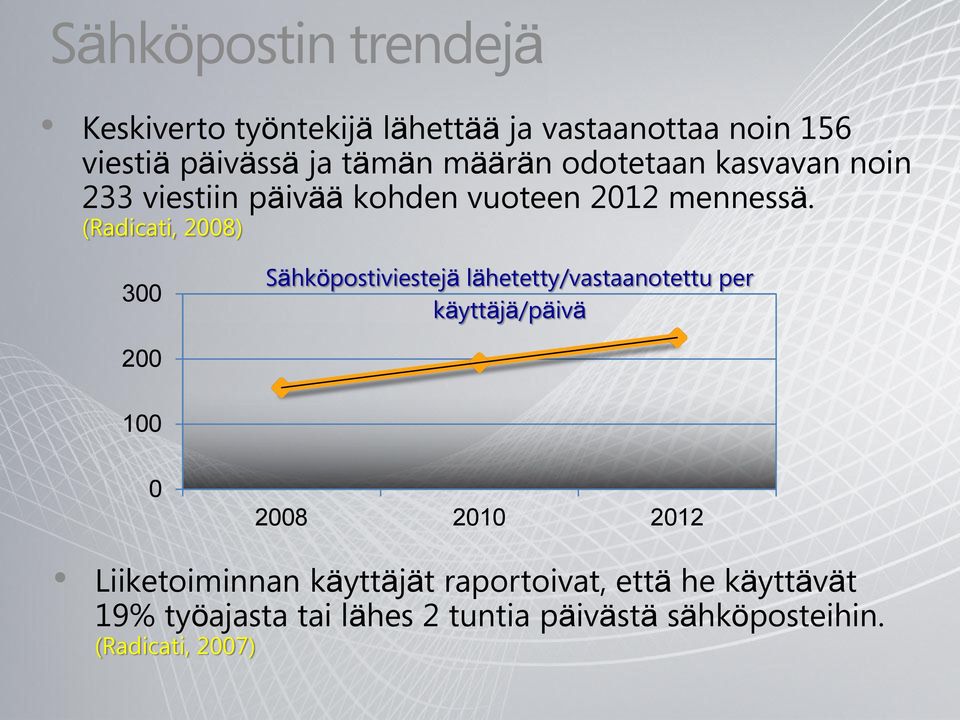 Sähköpostin trendejä

• Keskiverto työntekijä lähettää ja vastaanottaa noin 156 viestiä päivässä ja tämän määrän odotetaan kasvavan noin 233 viestiin päivää kohden vuoteen 2012 mennessä. (Radicati, 2008)

Sähköpostiviestejä lähetetty/vastaanotettu per käyttäjä/päivä

300
200
100
0
2008
2010
2012

• Liiketoiminnan käyttäjät raportoivat, että he käyttävät 19% työajasta tai lähes 2 tuntia päivästä sähköposteihin. (Radicati, 2007)